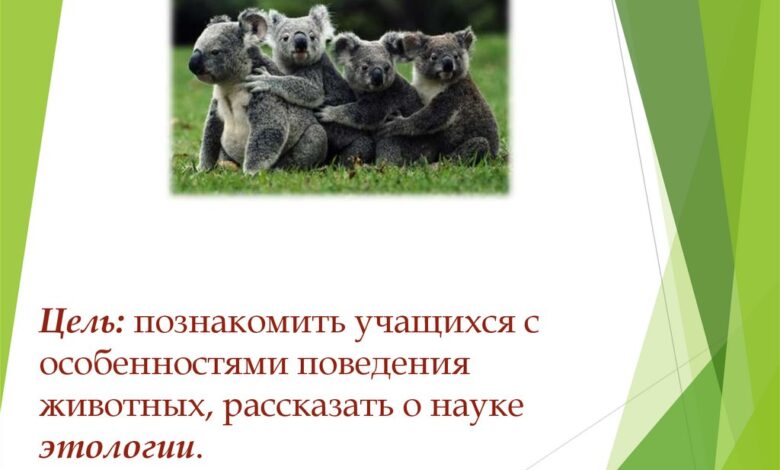 Цель: познакомить учащихся с особенностями поведения животных, рассказать о науке этологии.